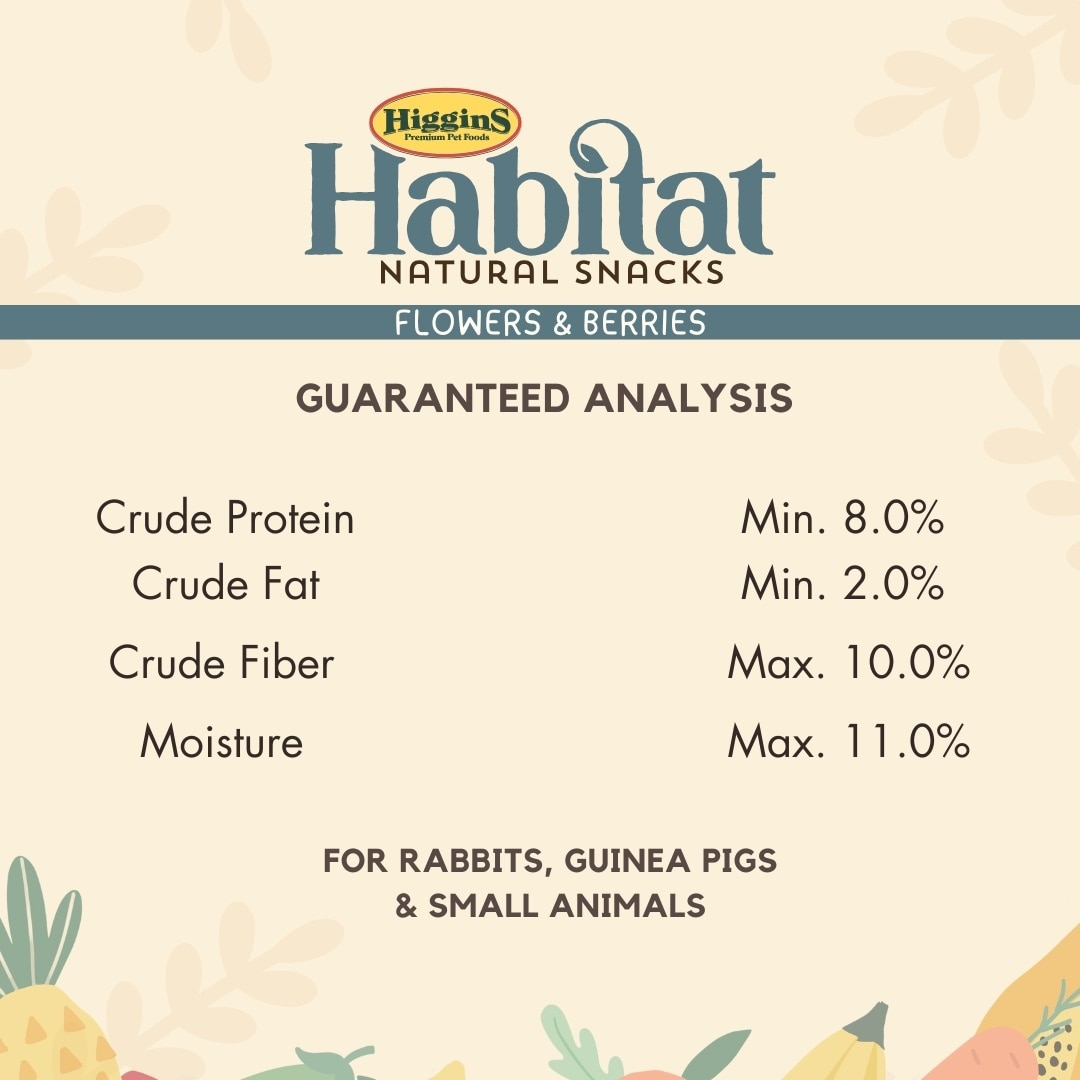 HigginS
Premium Pet Foods
Habitat
NATURAL SNACKS
FLOWERS & BERRIES

GUARANTEED ANALYSIS

| | |
|---|---|
| Crude Protein | Min. 8.0% |
| Crude Fat | Min. 2.0% |
| Crude Fiber | Max. 10.0% |
| Moisture | Max. 11.0% |

FOR RABBITS, GUINEA PIGS & SMALL ANIMALS